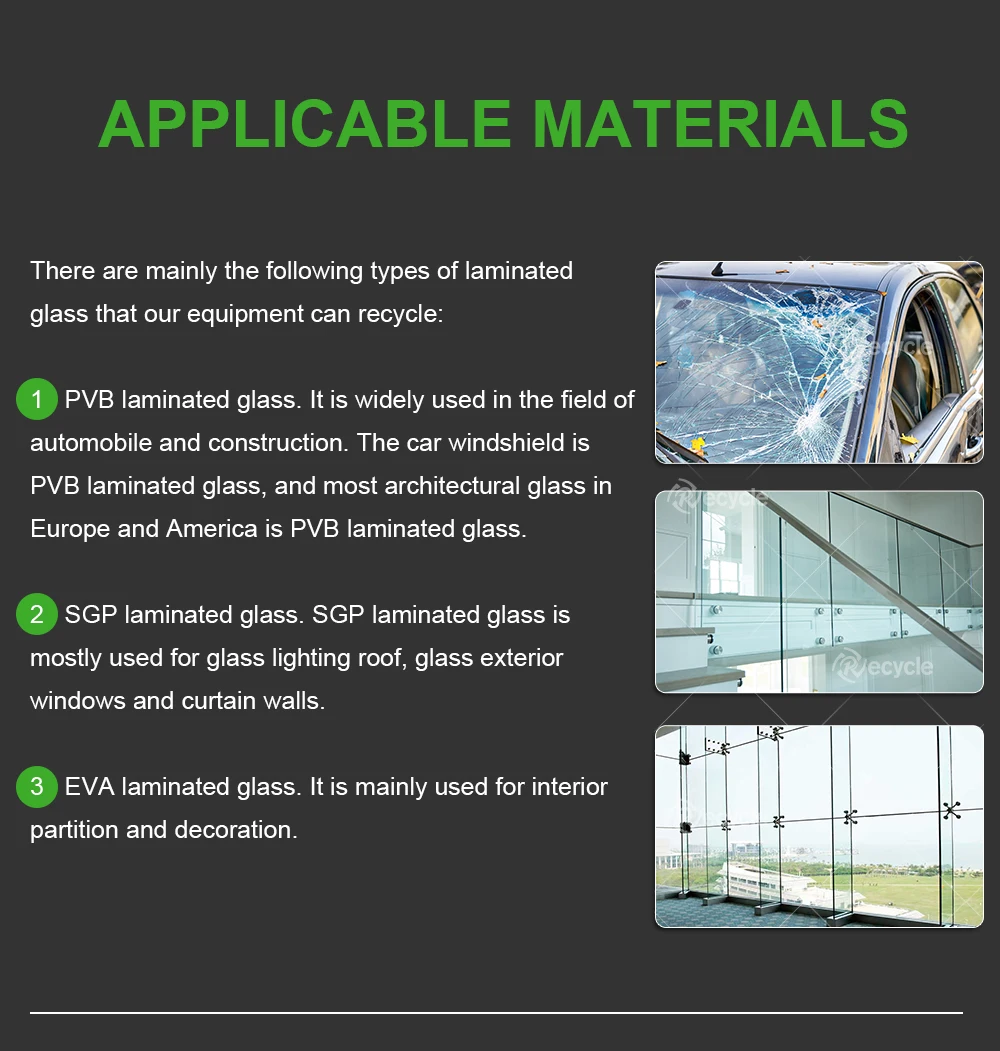 APPLICABLE MATERIALS

There are mainly the following types of laminated glass that our equipment can recycle:

1 PVB laminated glass. It is widely used in the field of automobile and construction. The car windshield is PVB laminated glass, and most architectural glass in Europe and America is PVB laminated glass.

2 SGP laminated glass. SGP laminated glass is mostly used for glass lighting roof, glass exterior windows and curtain walls.

3 EVA laminated glass. It is mainly used for interior partition and decoration.

Recycle

Recycle

Recycle